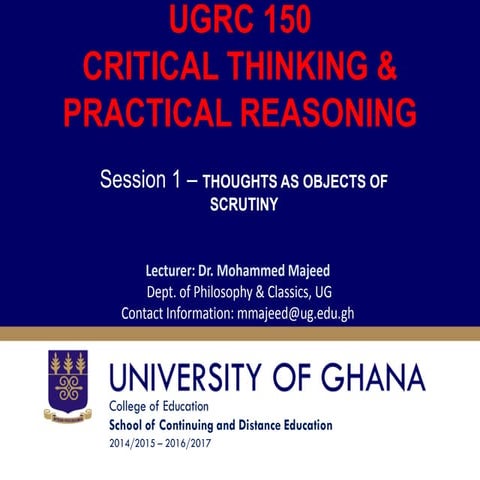 UGRC 150
CRITICAL THINKING &
PRACTICAL REASONING

Session 1 – THOUGHTS AS OBJECTS OF SCRUTINY

Lecturer: Dr. Mohammed Majeed
Dept. of Philosophy & Classics, UG
Contact Information: mmajeed@ug.edu.gh

UNIVERSITY OF GHANA
College of Education
School of Continuing and Distance Education
2014/2015 – 2016/2017